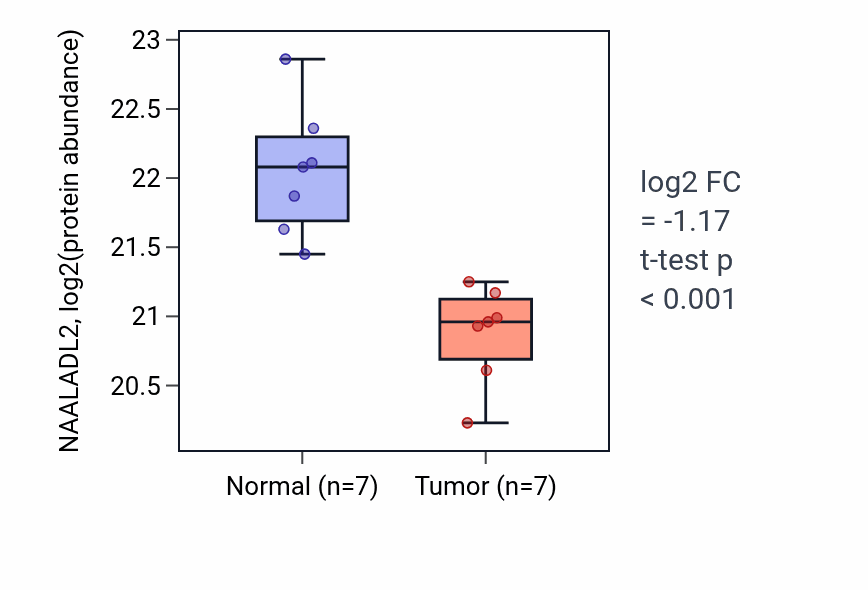 NAALADL2, log2(protein abundance)

23
22.5
22
21.5
21
20.5

Normal (n=7)
Tumor (n=7)

log2 FC
= -1.17
t-test p
< 0.001